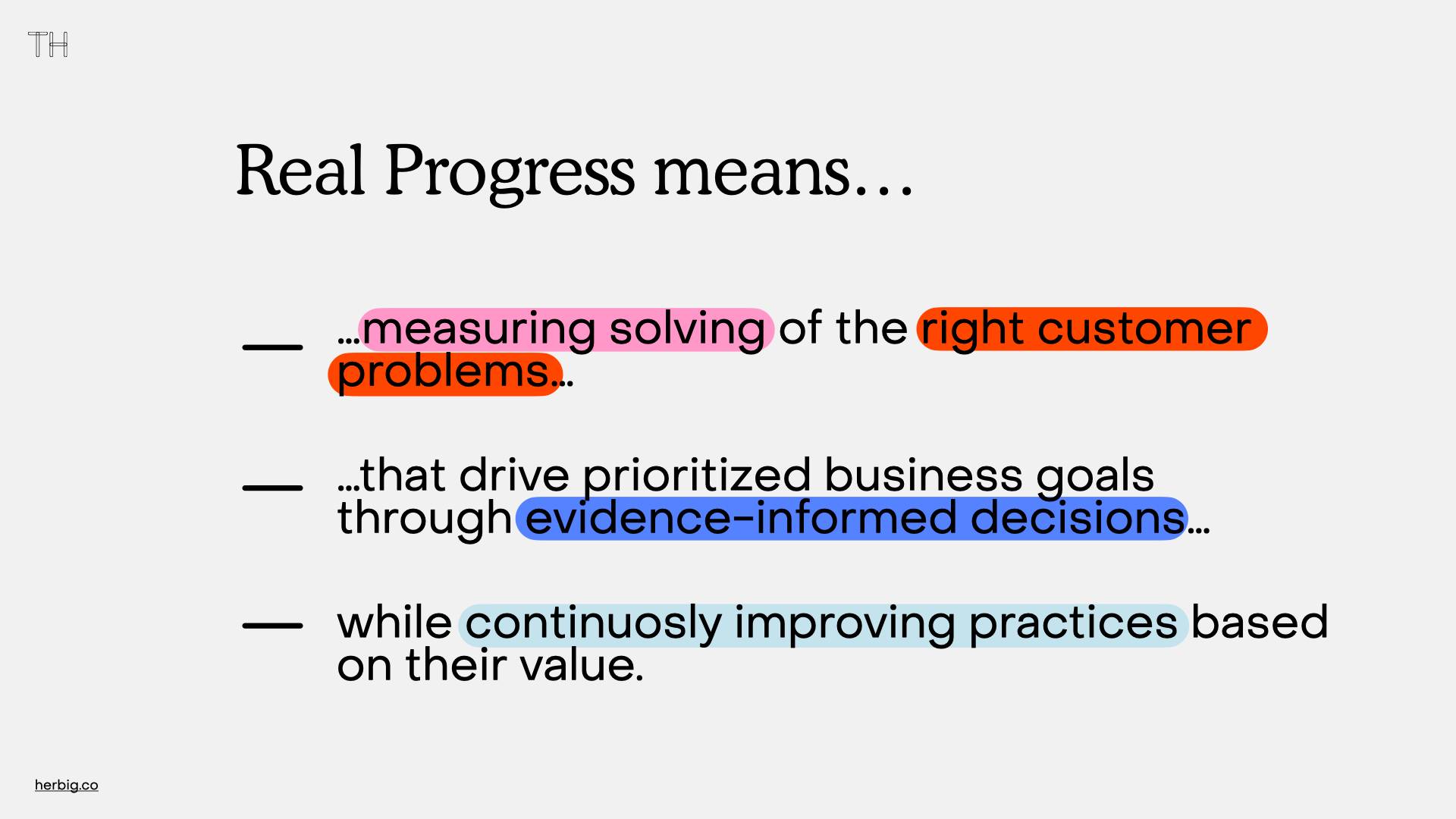 TH

Real Progress means…

— …measuring solving of the right customer problems…

— …that drive prioritized business goals through evidence-informed decisions…

— while continuosly improving practices based on their value.

herbig.co